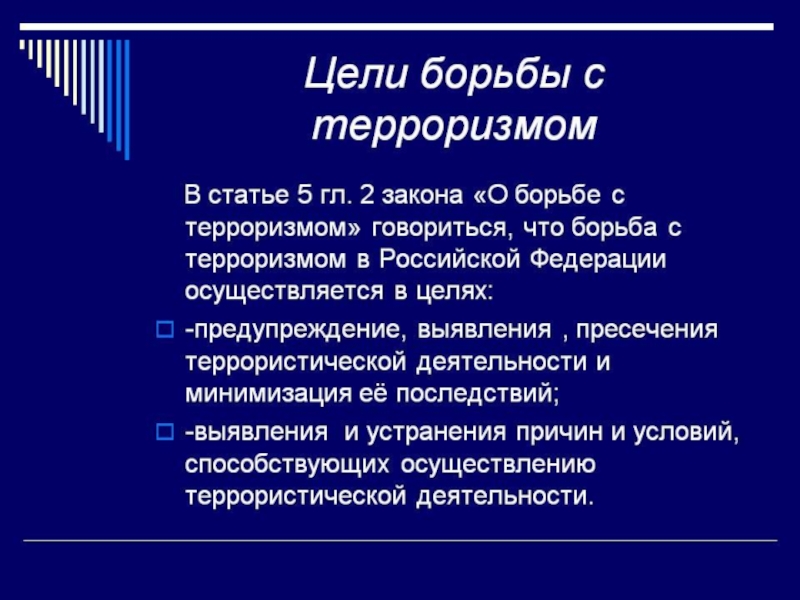 Цели борьбы с терроризмом

В статье 5 гл. 2 закона «О борьбе с терроризмом» говориться, что борьба с терроризмом в Российской Федерации осуществляется в целях:

-предупреждение, выявления , пресечения террористической деятельности и минимизация её последствий;

-выявления и устранения причин и условий, способствующих осуществлению террористической деятельности.